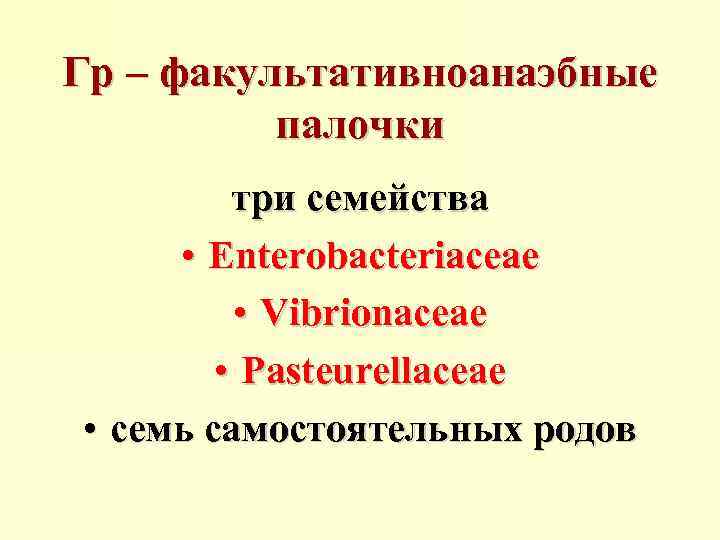 Гр – факультативноанаэбные палочки

три семейства

• Enterobacteriaceae

• Vibrionaceae

• Pasteurellaceae

• семь самостоятельных родов